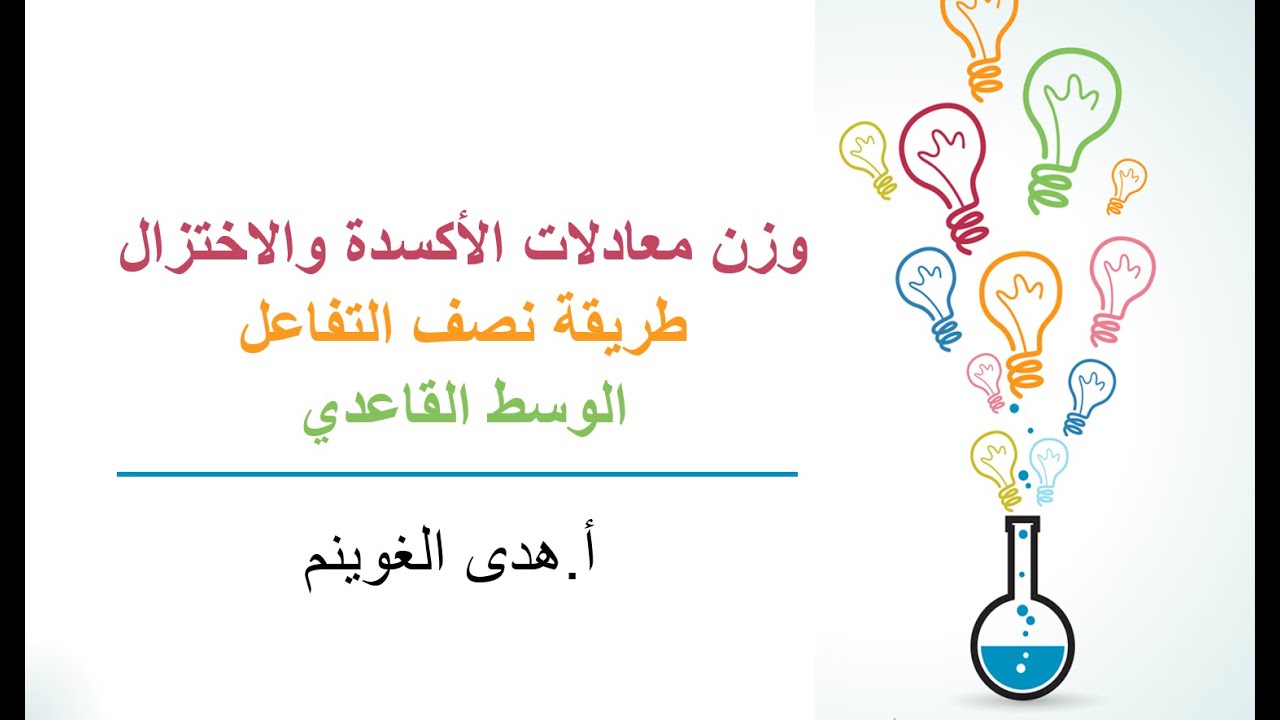 وزن معادلات الأكسدة والاختزال
طريقة نصف التفاعل
الوسط القاعدي

أ.هدى الغوينم